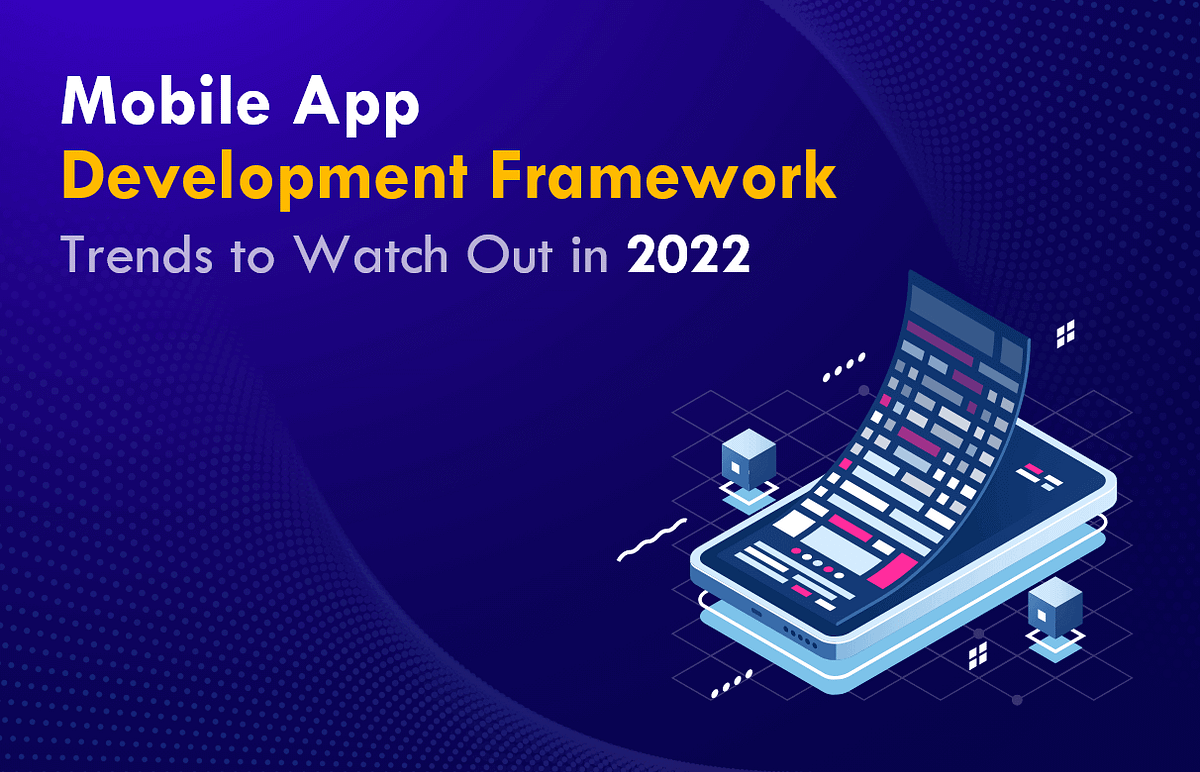 Mobile App
Development Framework
Trends to Watch Out in 2022